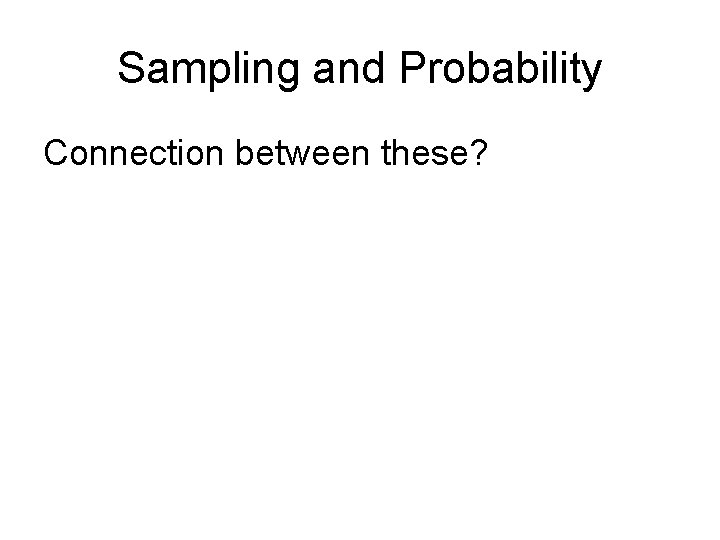 Sampling and Probability

Connection between these?